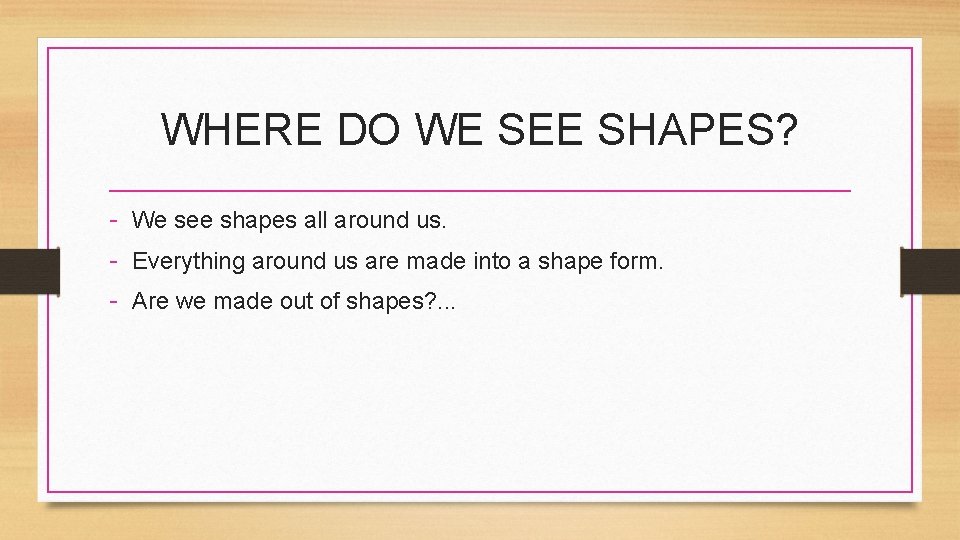 WHERE DO WE SEE SHAPES?

- We see shapes all around us.
- Everything around us are made into a shape form.
- Are we made out of shapes?...